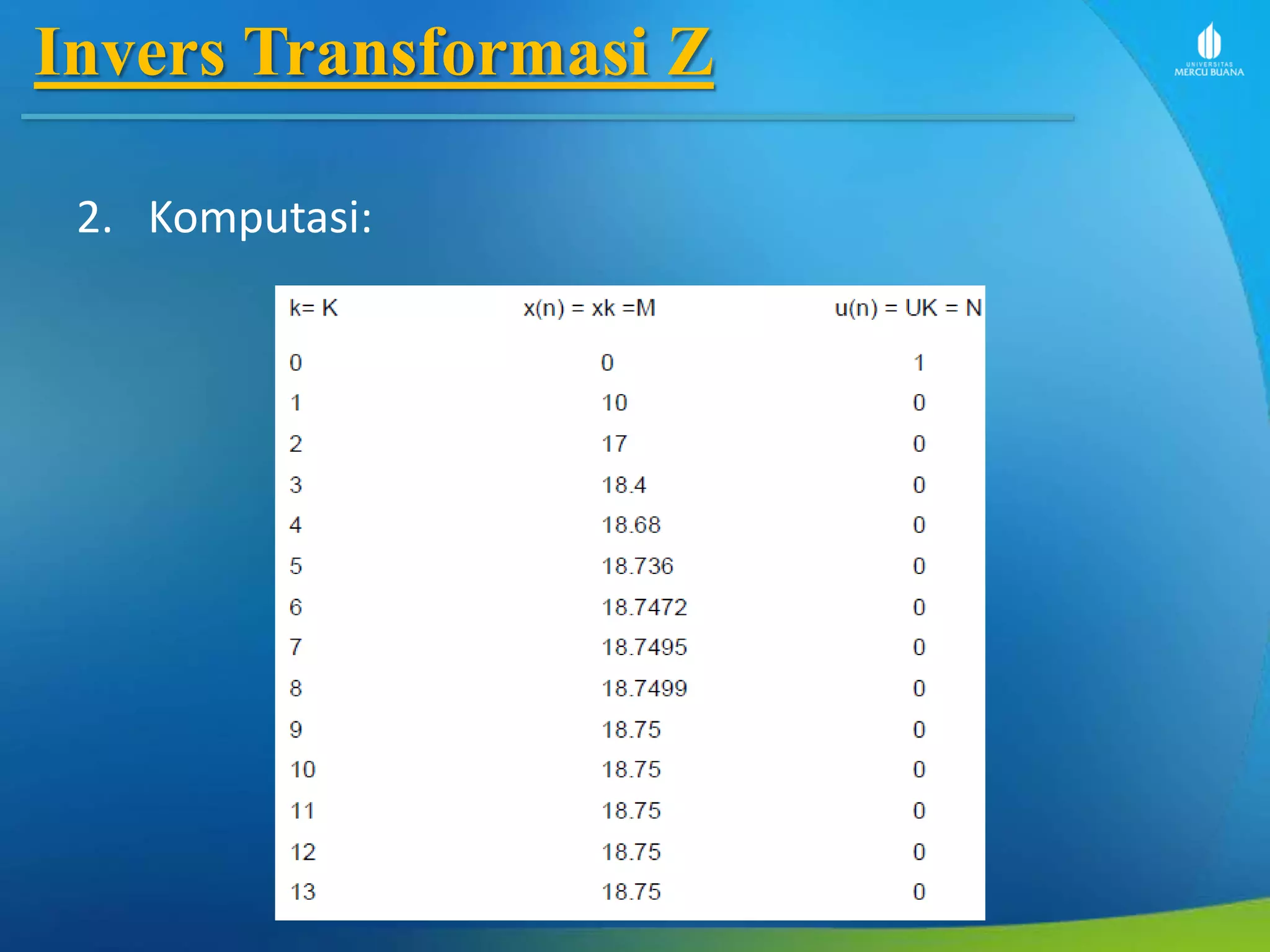 Invers Transformasi Z

UNIVERSITAS MERCU BUANA

2. Komputasi:

| k= K | x(n) = xk =M | u(n) = UK = N |
|---|---|---|
| 0 | 0 | 1 |
| 1 | 10 | 0 |
| 2 | 17 | 0 |
| 3 | 18.4 | 0 |
| 4 | 18.68 | 0 |
| 5 | 18.736 | 0 |
| 6 | 18.7472 | 0 |
| 7 | 18.7495 | 0 |
| 8 | 18.7499 | 0 |
| 9 | 18.75 | 0 |
| 10 | 18.75 | 0 |
| 11 | 18.75 | 0 |
| 12 | 18.75 | 0 |
| 13 | 18.75 | 0 |